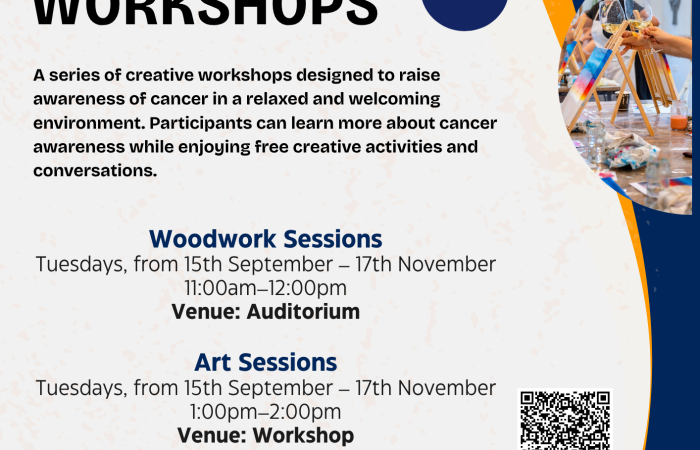 WORKSHOPS

A series of creative workshops designed to raise awareness of cancer in a relaxed and welcoming environment. Participants can learn more about cancer awareness while enjoying free creative activities and conversations.

Woodwork Sessions
Tuesdays, from 15th September – 17th November
11:00am–12:00pm
Venue: Auditorium

Art Sessions
Tuesdays, from 15th September – 17th November
1:00pm–2:00pm
Venue: Workshop